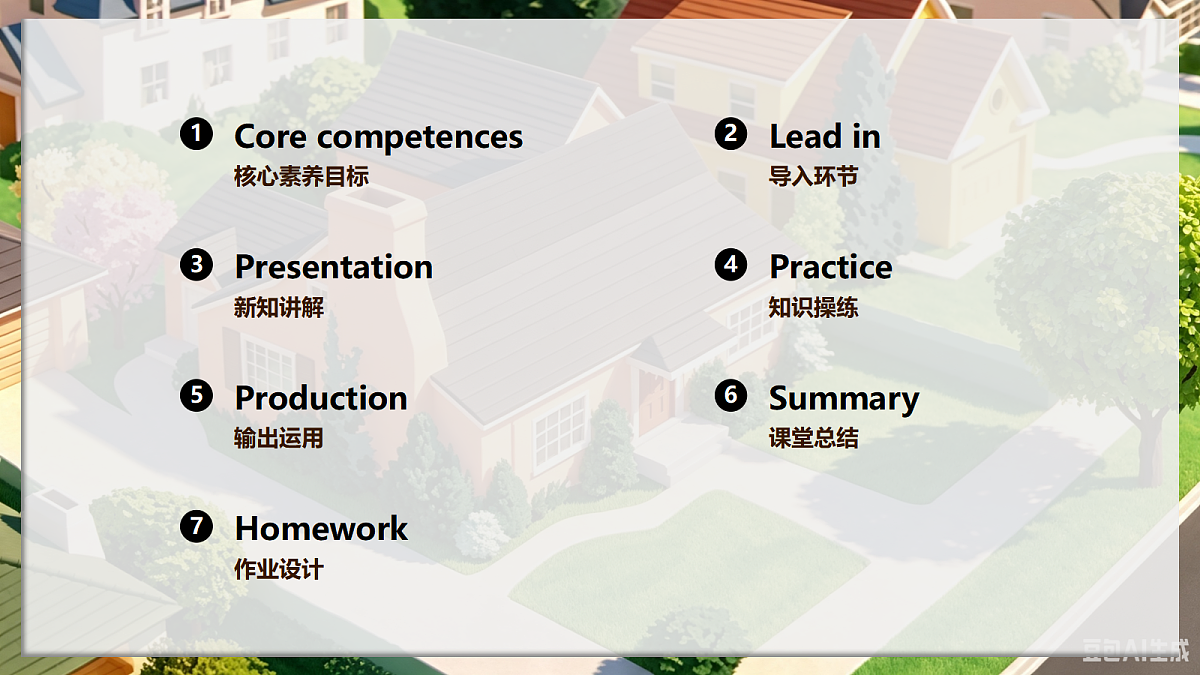 ❶ Core competences
核心素养目标

❷ Lead in
导入环节

❸ Presentation
新知讲解

❹ Practice
知识操练

❺ Production
输出运用

❻ Summary
课堂总结

❼ Homework
作业设计

豆包AI生成